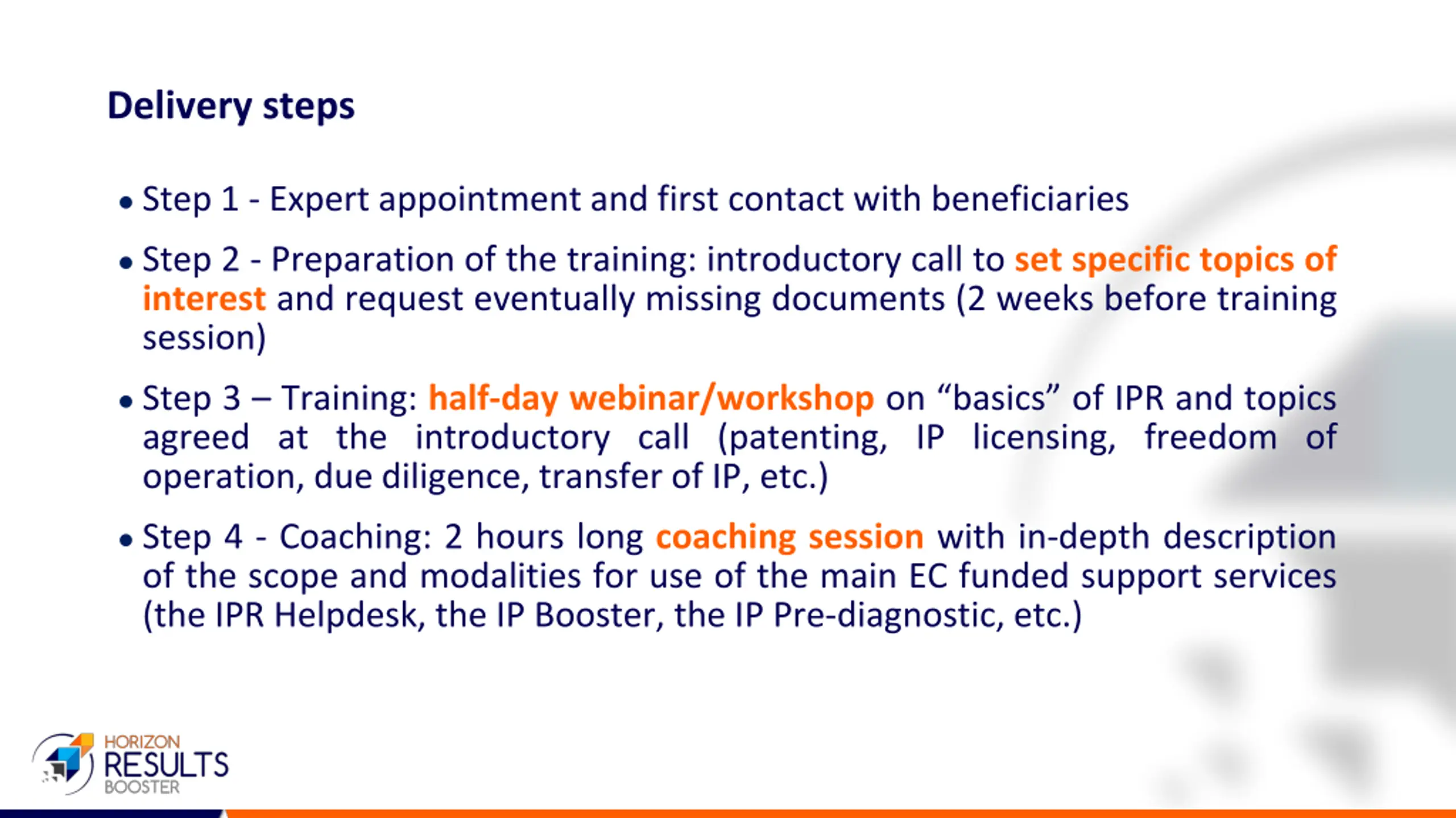 Delivery steps

• Step 1 - Expert appointment and first contact with beneficiaries

• Step 2 - Preparation of the training: introductory call to set specific topics of interest and request eventually missing documents (2 weeks before training session)

• Step 3 – Training: half-day webinar/workshop on “basics” of IPR and topics agreed at the introductory call (patenting, IP licensing, freedom of operation, due diligence, transfer of IP, etc.)

• Step 4 - Coaching: 2 hours long coaching session with in-depth description of the scope and modalities for use of the main EC funded support services (the IPR Helpdesk, the IP Booster, the IP Pre-diagnostic, etc.)

HORIZON
RESULTS
BOOSTER